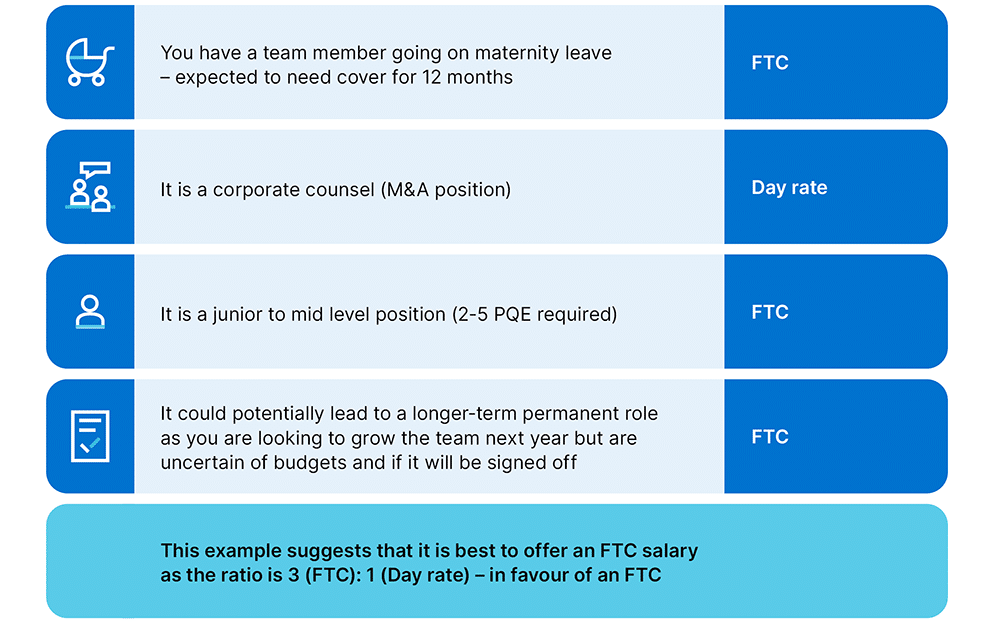 | | |
|---|---|
| You have a team member going on maternity leave – expected to need cover for 12 months | FTC |
| It is a corporate counsel (M&A position) | Day rate |
| It is a junior to mid level position (2-5 PQE required) | FTC |
| It could potentially lead to a longer-term permanent role as you are looking to grow the team next year but are uncertain of budgets and if it will be signed off | FTC |

This example suggests that it is best to offer an FTC salary as the ratio is 3 (FTC): 1 (Day rate) – in favour of an FTC